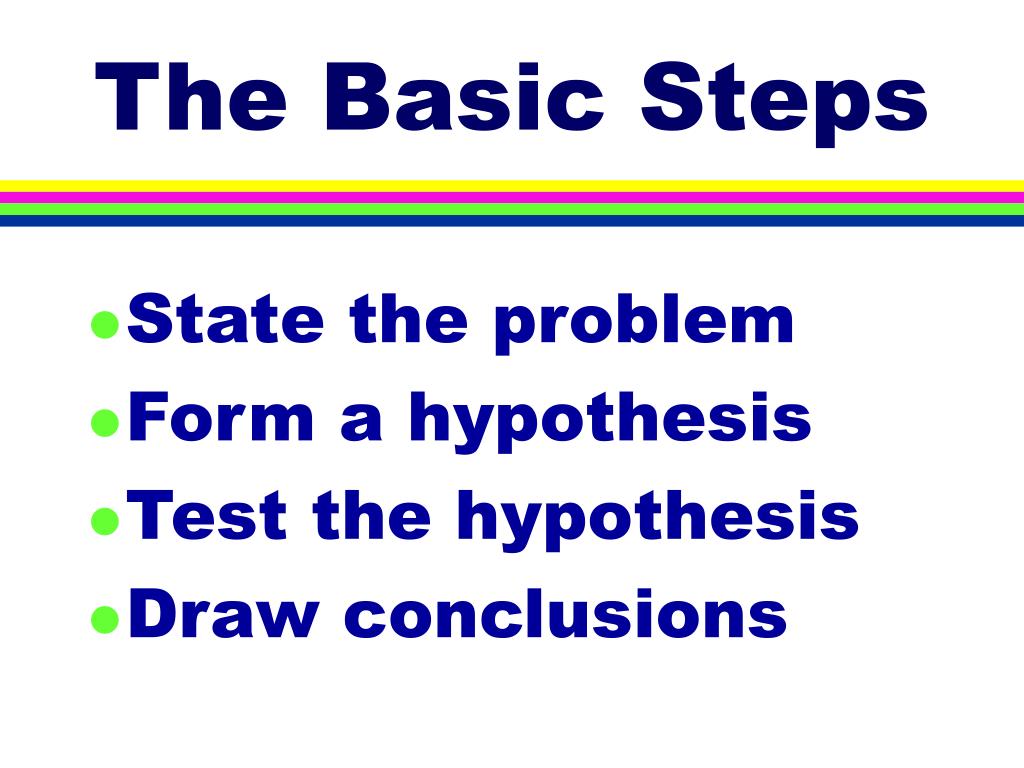 The Basic Steps

- State the problem
- Form a hypothesis
- Test the hypothesis
- Draw conclusions